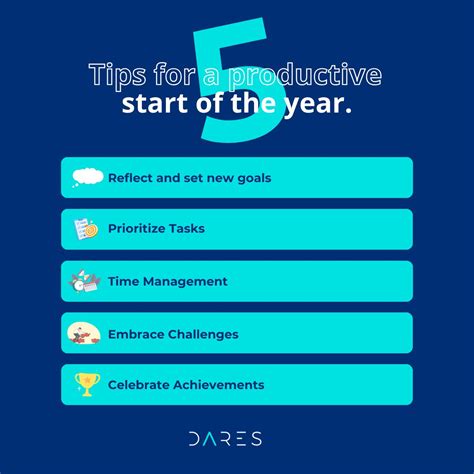 5

Tips for a productive start of the year.

Reflect and set new goals

Prioritize Tasks

Time Management

Embrace Challenges

Celebrate Achievements

DARES